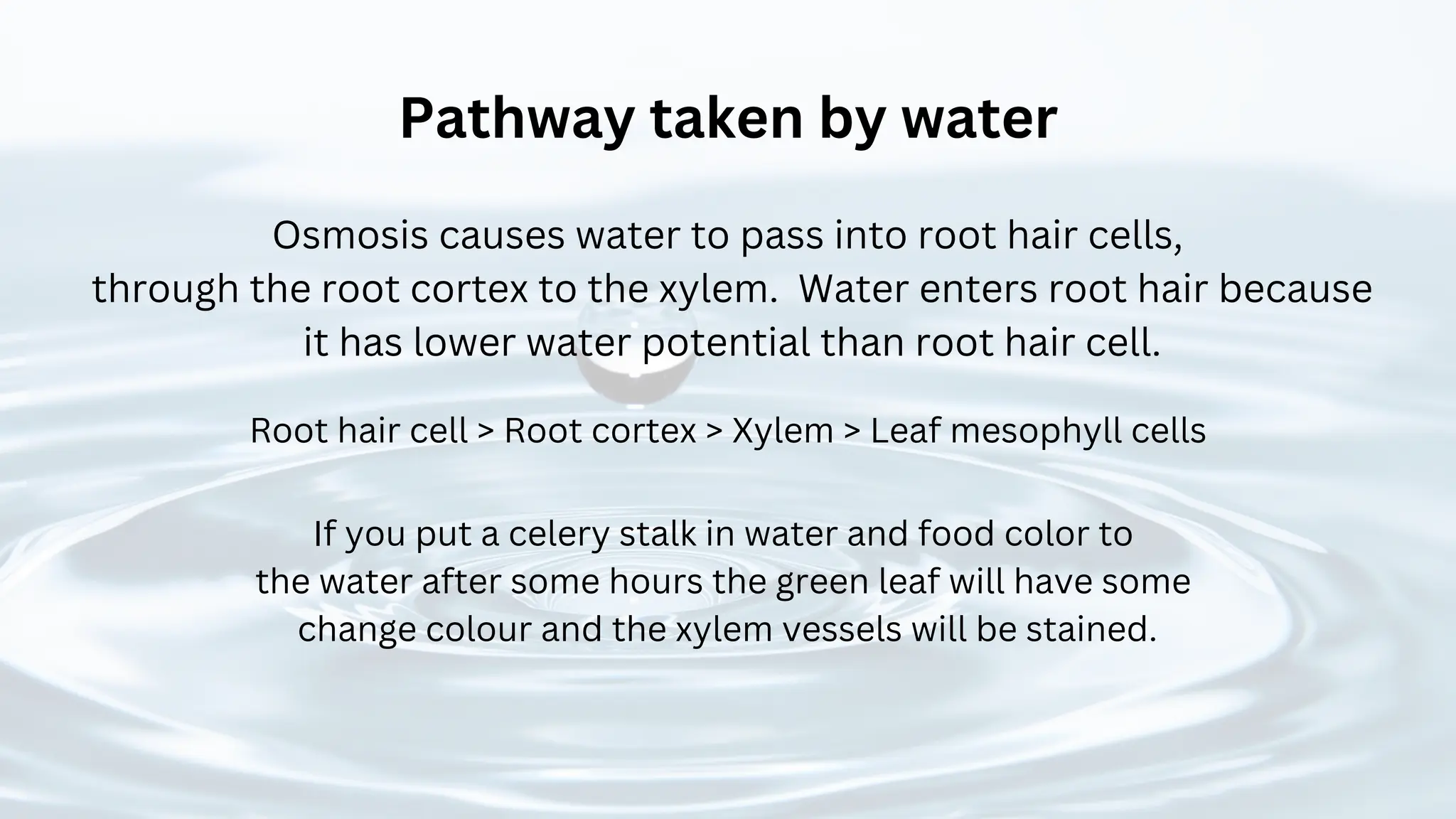 Pathway taken by water

Osmosis causes water to pass into root hair cells, through the root cortex to the xylem. Water enters root hair because it has lower water potential than root hair cell.

Root hair cell > Root cortex > Xylem > Leaf mesophyll cells

If you put a celery stalk in water and food color to the water after some hours the green leaf will have some change colour and the xylem vessels will be stained.